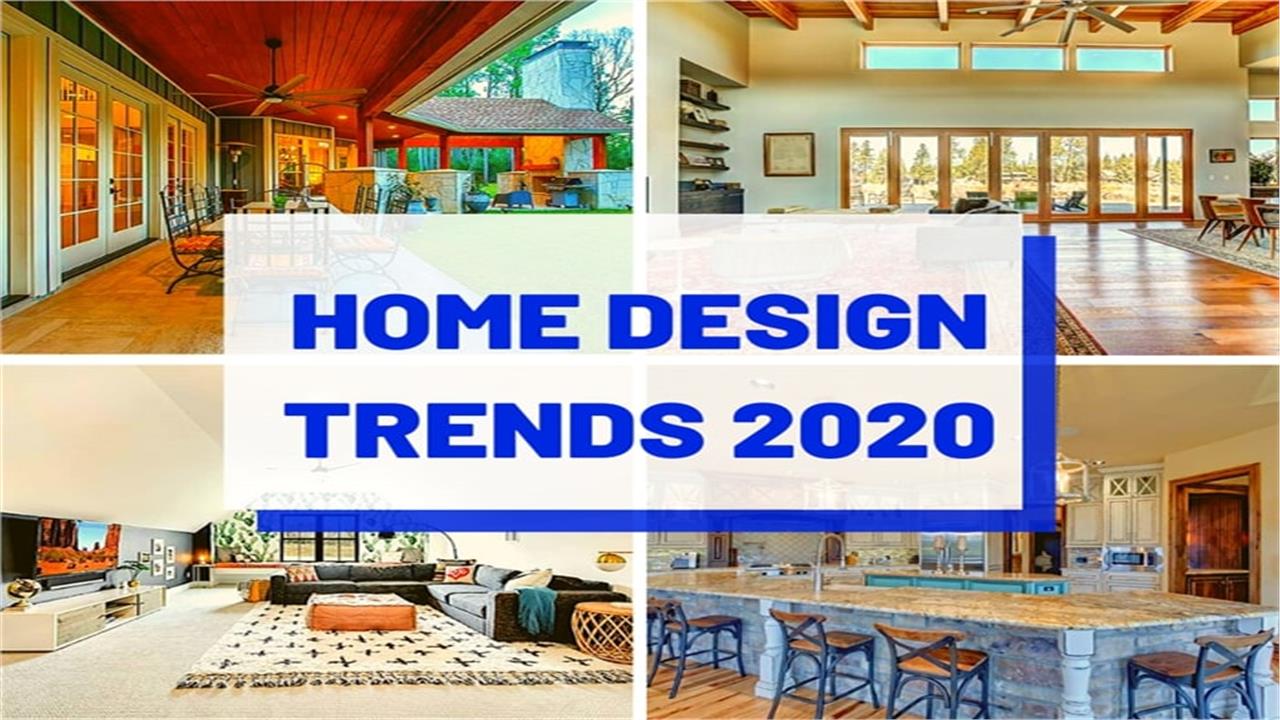 HOME DESIGN TRENDS 2020